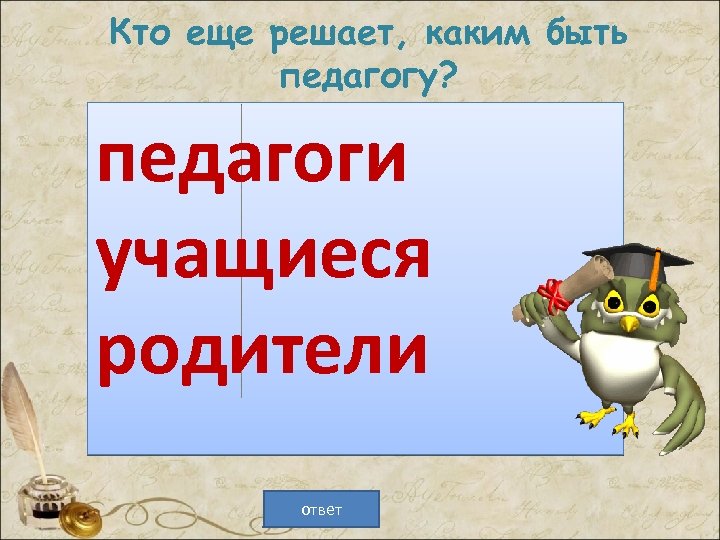 Кто еще решает, каким быть педагогу?

педагоги
учащиеся
родители

ответ